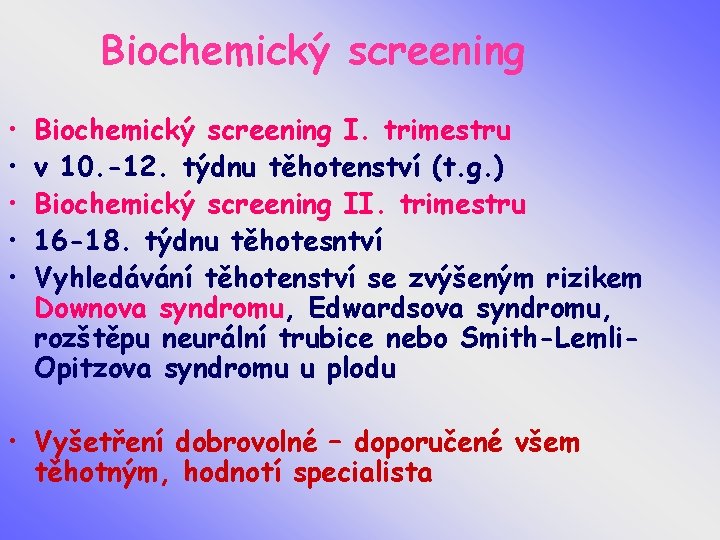 Biochemický screening

• Biochemický screening I. trimestru
• v 10.-12. týdnu těhotenství (t.g.)
• Biochemický screening II. trimestru
• 16-18. týdnu těhotesntví
• Vyhledávání těhotenství se zvýšeným rizikem Downova syndromu, Edwardsova syndromu, rozštěpu neurální trubice nebo Smith-Lemli-Opitzova syndromu u plodu

• Vyšetření dobrovolné – doporučené všem těhotným, hodnotí specialista